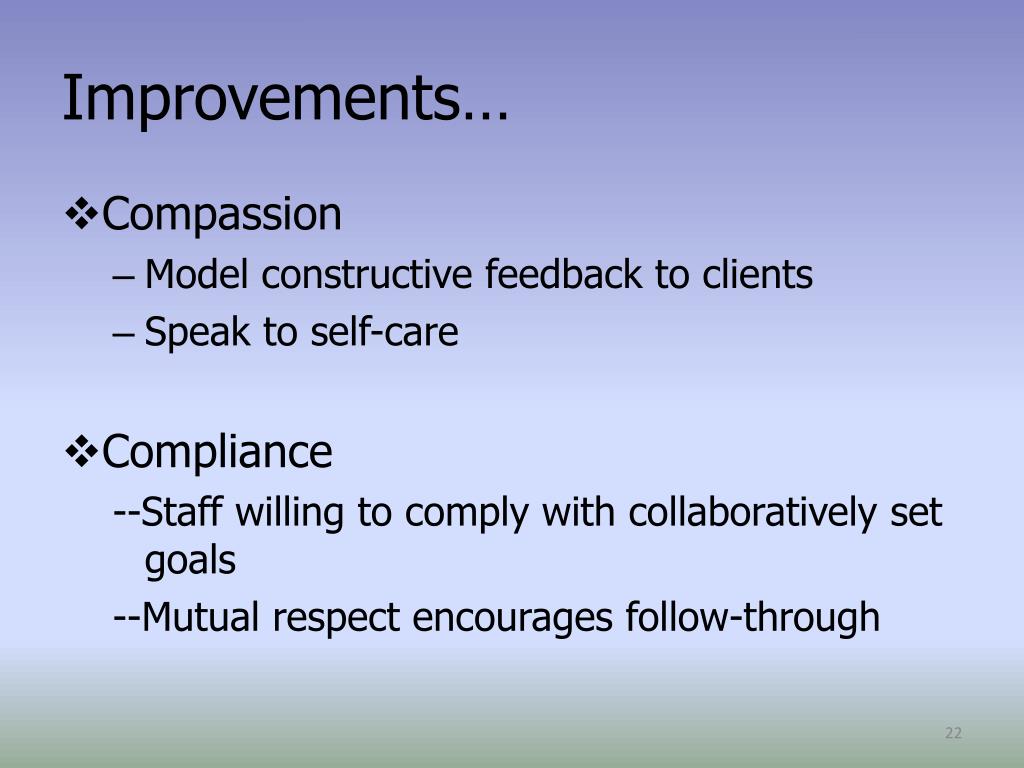 Improvements…

❖Compassion

– Model constructive feedback to clients

– Speak to self-care

❖Compliance

--Staff willing to comply with collaboratively set goals

--Mutual respect encourages follow-through

22